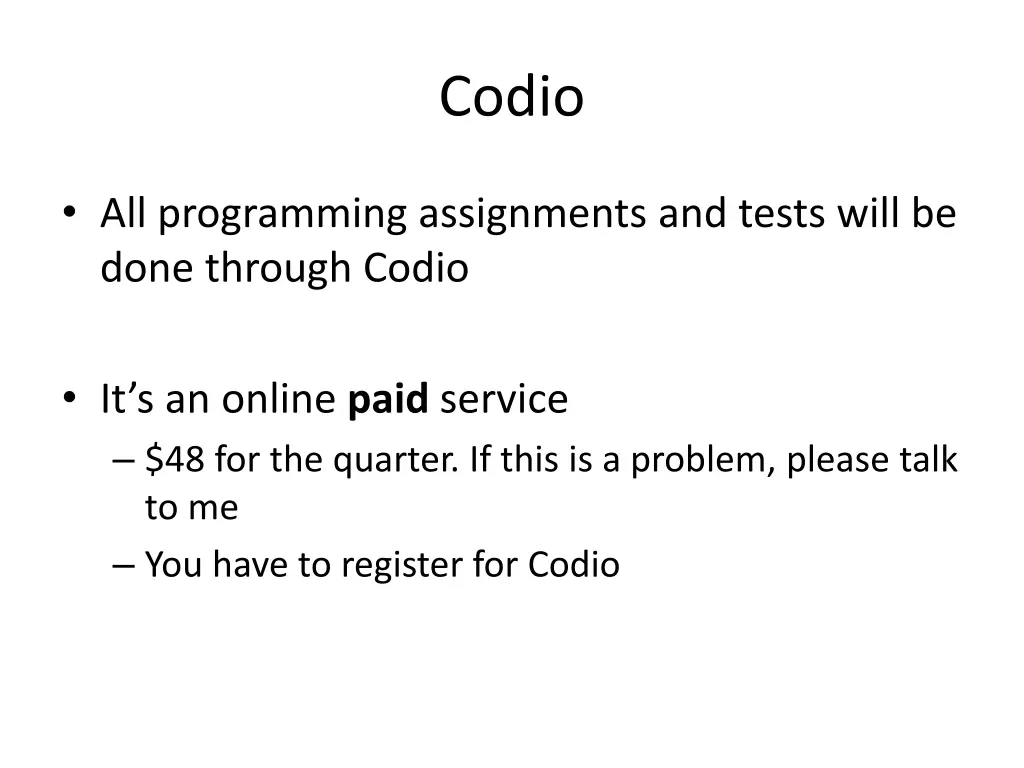 Codio

• All programming assignments and tests will be done through Codio

• It’s an online **paid** service
  – \$48 for the quarter. If this is a problem, please talk to me
  – You have to register for Codio